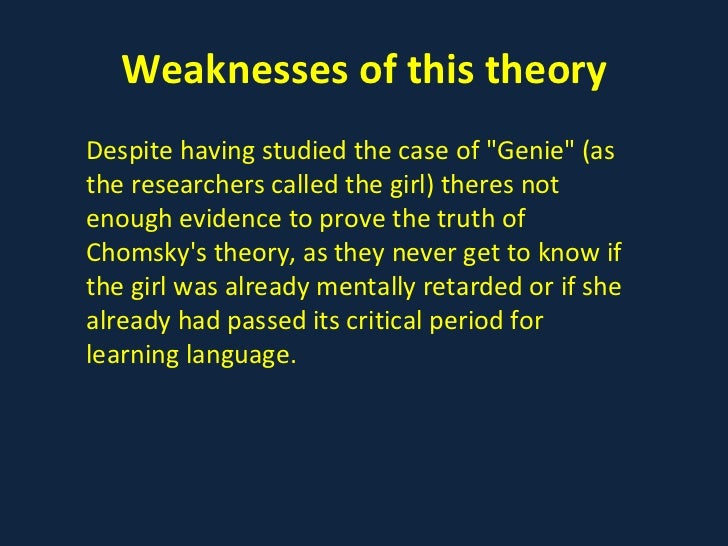 Weaknesses of this theory

Despite having studied the case of "Genie" (as the researchers called the girl) theres not enough evidence to prove the truth of Chomsky's theory, as they never get to know if the girl was already mentally retarded or if she already had passed its critical period for learning language.